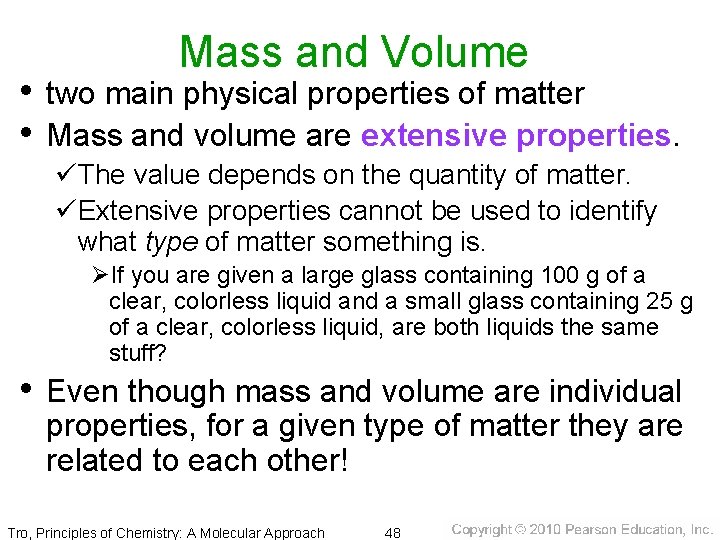 Mass and Volume

• two main physical properties of matter

• Mass and volume are extensive properties.

✓The value depends on the quantity of matter.

✓Extensive properties cannot be used to identify what type of matter something is.

➢If you are given a large glass containing 100 g of a clear, colorless liquid and a small glass containing 25 g of a clear, colorless liquid, are both liquids the same stuff?

• Even though mass and volume are individual properties, for a given type of matter they are related to each other!

Tro, Principles of Chemistry: A Molecular Approach 48 Copyright © 2010 Pearson Education, Inc.